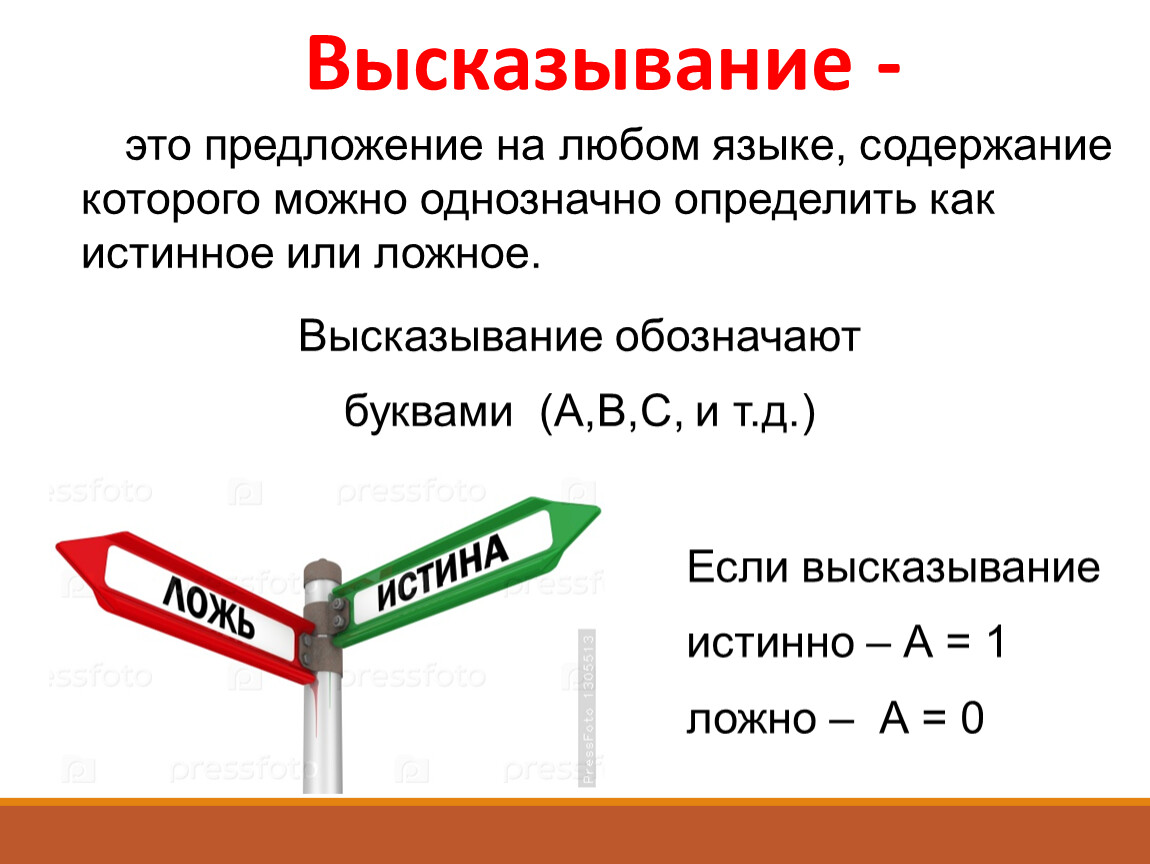 Высказывание -

это предложение на любом языке, содержание которого можно однозначно определить как истинное или ложное.

Высказывание обозначают

буквами (А,В,С, и т.д.)

ЛОЖЬ

ИСТИНА

pressfoto

PressFoto 1305513

Если высказывание

истинно – А = 1

ложно – А = 0